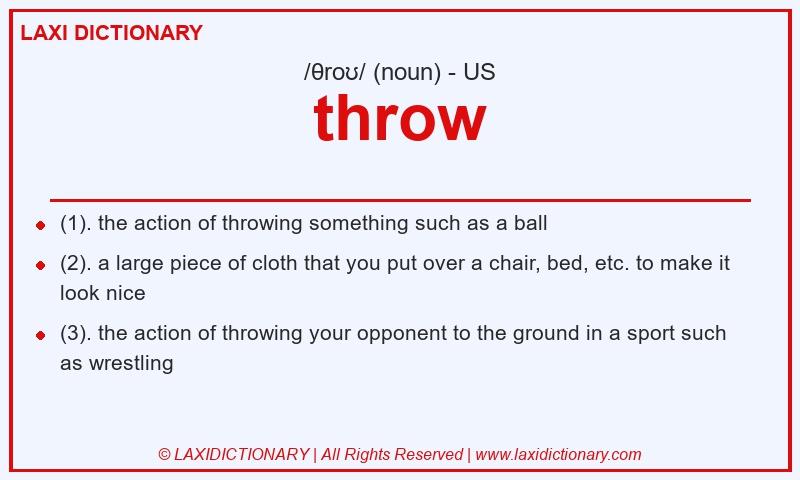 LAXI DICTIONARY

/θroʊ/ (noun) - US

throw

- (1). the action of throwing something such as a ball
- (2). a large piece of cloth that you put over a chair, bed, etc. to make it look nice
- (3). the action of throwing your opponent to the ground in a sport such as wrestling

© LAXIDICTIONARY | All Rights Reserved | www.laxidictionary.com